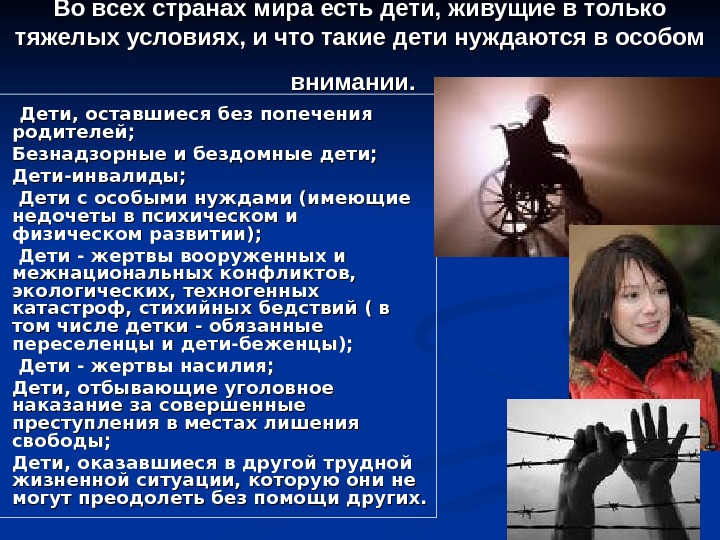 Во всех странах мира есть дети, живущие в только тяжелых условиях, и что такие дети нуждаются в особом внимании.

Дети, оставшиеся без попечения родителей;

Безнадзорные и бездомные дети;

Дети-инвалиды;

Дети с особыми нуждами (имеющие недочеты в психическом и физическом развитии);

Дети - жертвы вооруженных и межнациональных конфликтов, экологических, техногенных катастроф, стихийных бедствий ( в том числе детки - обязанные переселенцы и дети-беженцы);

Дети - жертвы насилия;

Дети, отбывающие уголовное наказание за совершенные преступления в местах лишения свободы;

Дети, оказавшиеся в другой трудной жизненной ситуации, которую они не могут преодолеть без помощи других.